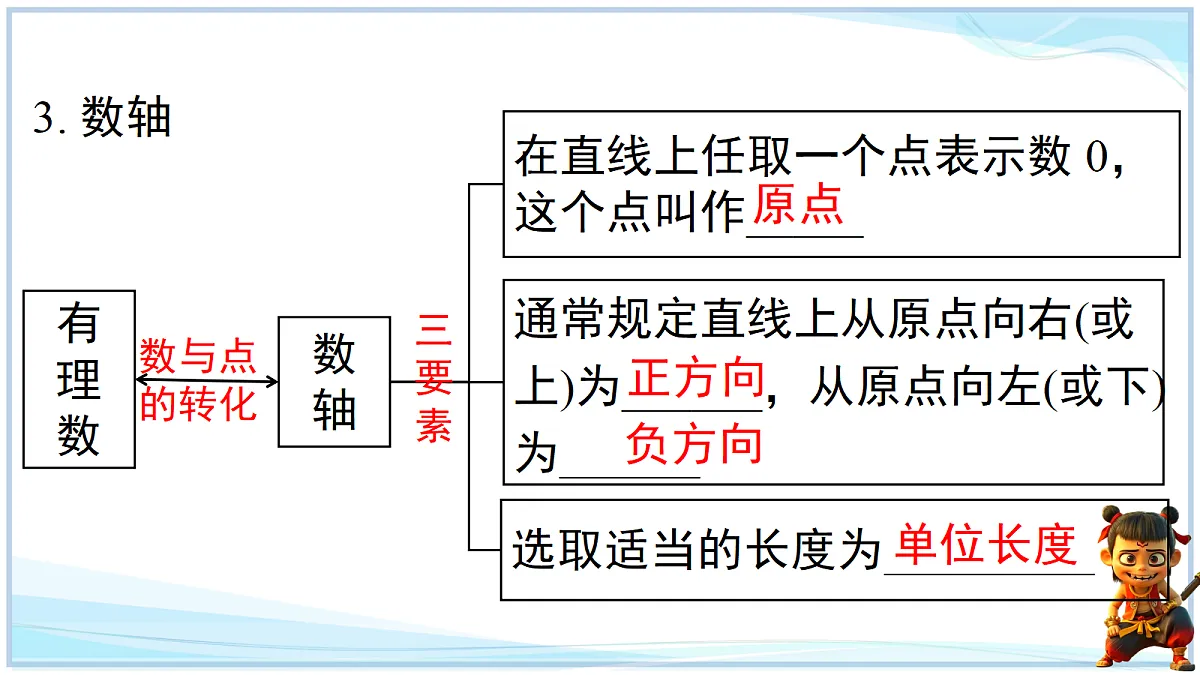 3. 数轴

有理数

数与点的转化

数轴

三要素

在直线上任取一个点表示数 0，这个点叫作原点

通常规定直线上从原点向右(或上)为正方向，从原点向左(或下)为负方向

选取适当的长度为单位长度